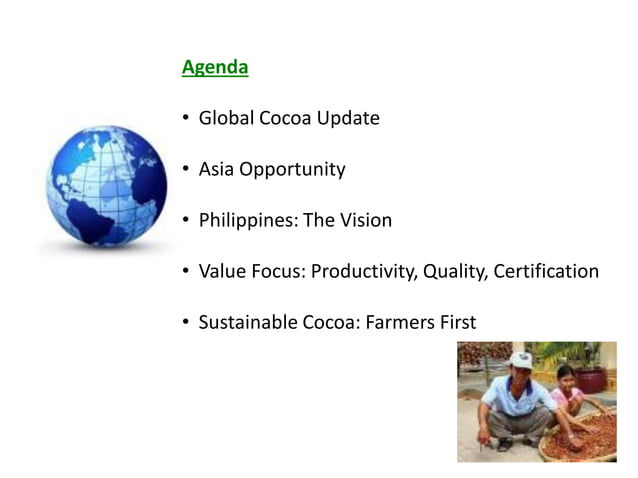 Agenda

• Global Cocoa Update

• Asia Opportunity

• Philippines: The Vision

• Value Focus: Productivity, Quality, Certification

• Sustainable Cocoa: Farmers First